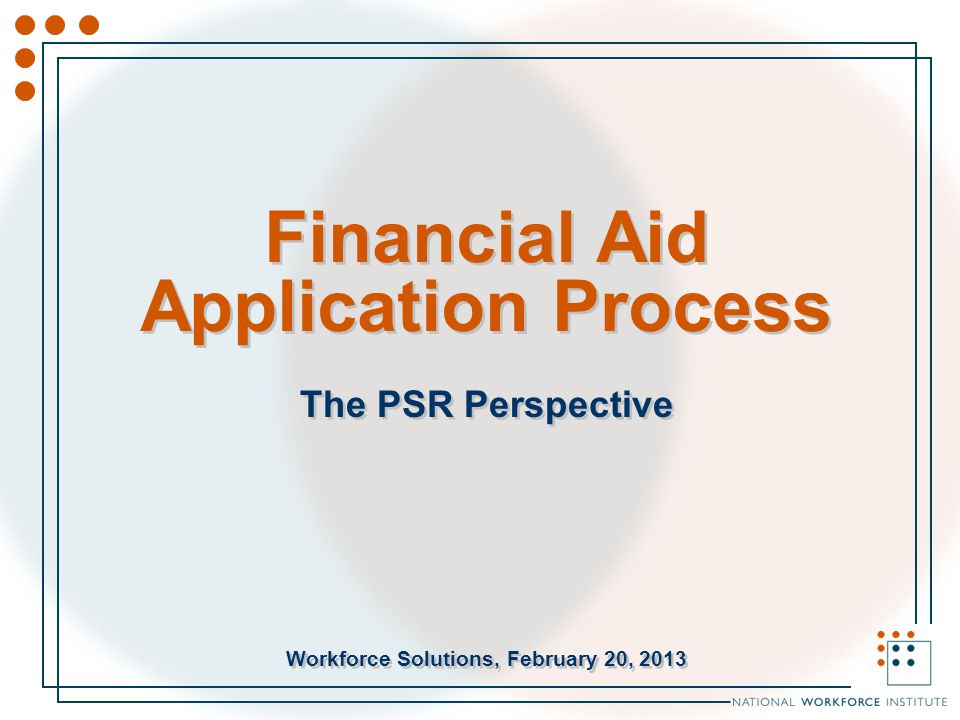 Financial Aid Application Process

The PSR Perspective

Workforce Solutions, February 20, 2013

NATIONAL WORKFORCE INSTITUTE